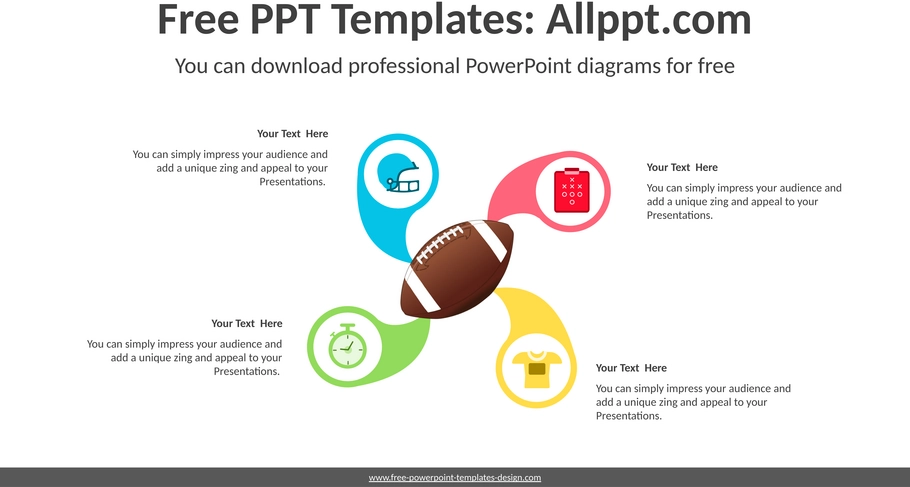 Free PPT Templates: Allppt.com

You can download professional PowerPoint diagrams for free

Your Text Here

You can simply impress your audience and add a unique zing and appeal to your Presentations.

Your Text Here

You can simply impress your audience and add a unique zing and appeal to your Presentations.

Your Text Here

You can simply impress your audience and add a unique zing and appeal to your Presentations.

Your Text Here

You can simply impress your audience and add a unique zing and appeal to your Presentations.

www.free-powerpoint-templates-design.com